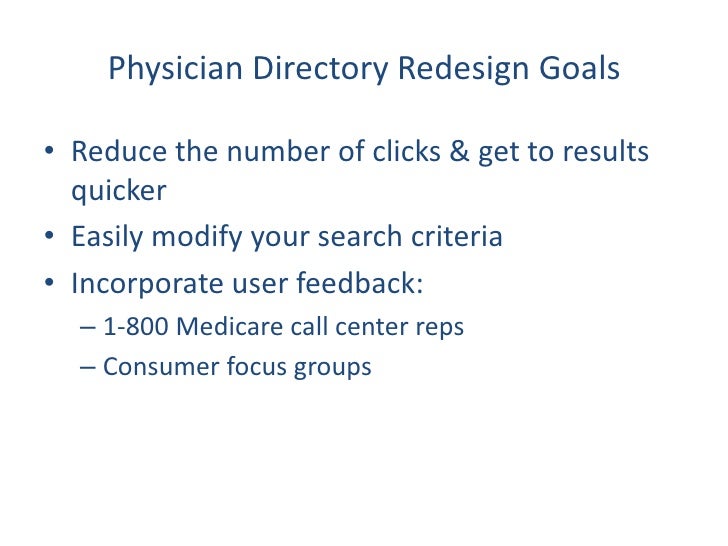 Physician Directory Redesign Goals

• Reduce the number of clicks & get to results quicker
• Easily modify your search criteria
• Incorporate user feedback:
– 1-800 Medicare call center reps
– Consumer focus groups